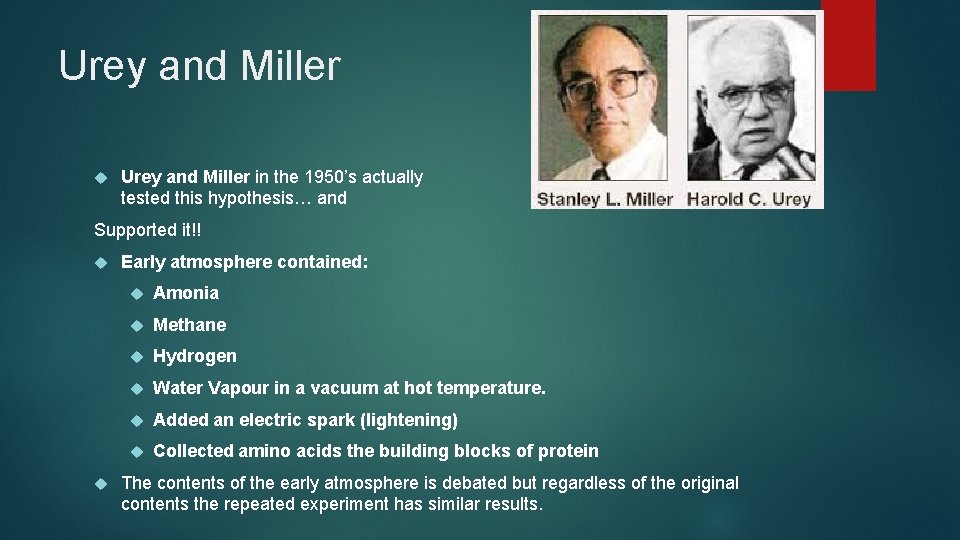 Urey and Miller

Stanley L. Miller Harold C. Urey

Urey and Miller in the 1950's actually tested this hypothesis… and

Supported it!!

Early atmosphere contained:

Amonia

Methane

Hydrogen

Water Vapour in a vacuum at hot temperature.

Added an electric spark (lightening)

Collected amino acids the building blocks of protein

The contents of the early atmosphere is debated but regardless of the original contents the repeated experiment has similar results.